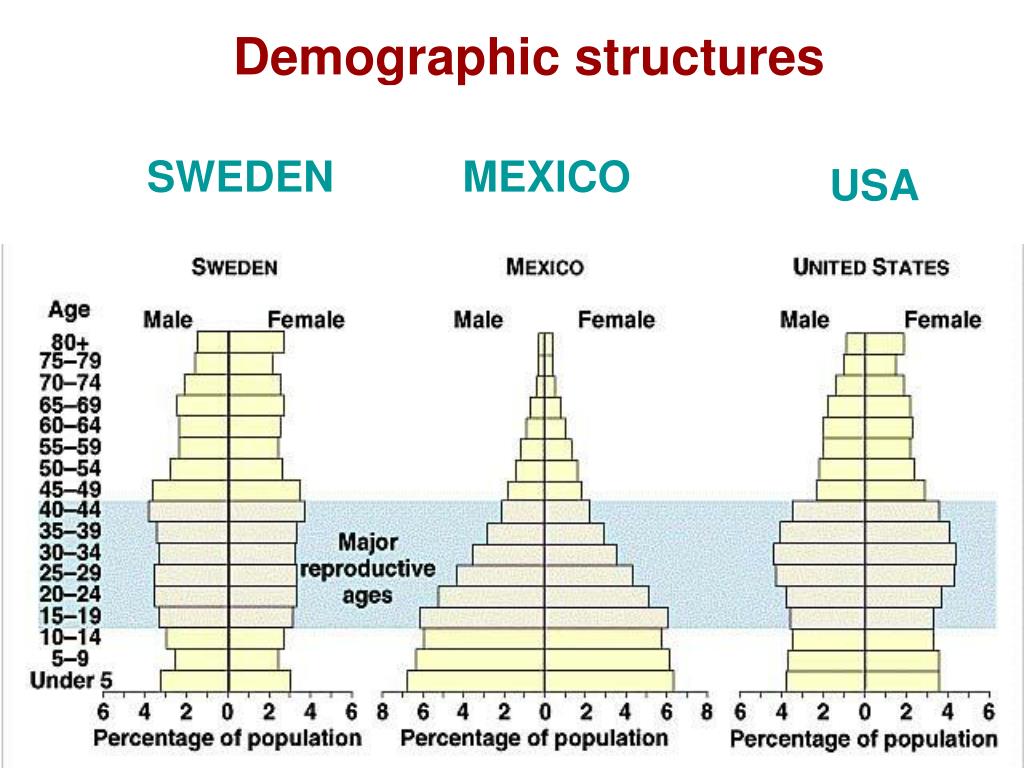 Demographic structures

SWEDEN

MEXICO

USA

SWEDEN

MEXICO

UNITED STATES

Age

Male

Female

Male

Female

Male

Female

80+
75–79
70–74
65–69
60–64
55–59
50–54
45–49
40–44
35–39
30–34
25–29
20–24
15–19
10–14
5–9
Under 5

Major reproductive ages

6 4 2 0 2 4 6
Percentage of population

8 6 4 2 0 2 4 6 8
Percentage of population

6 4 2 0 2 4 6
Percentage of population